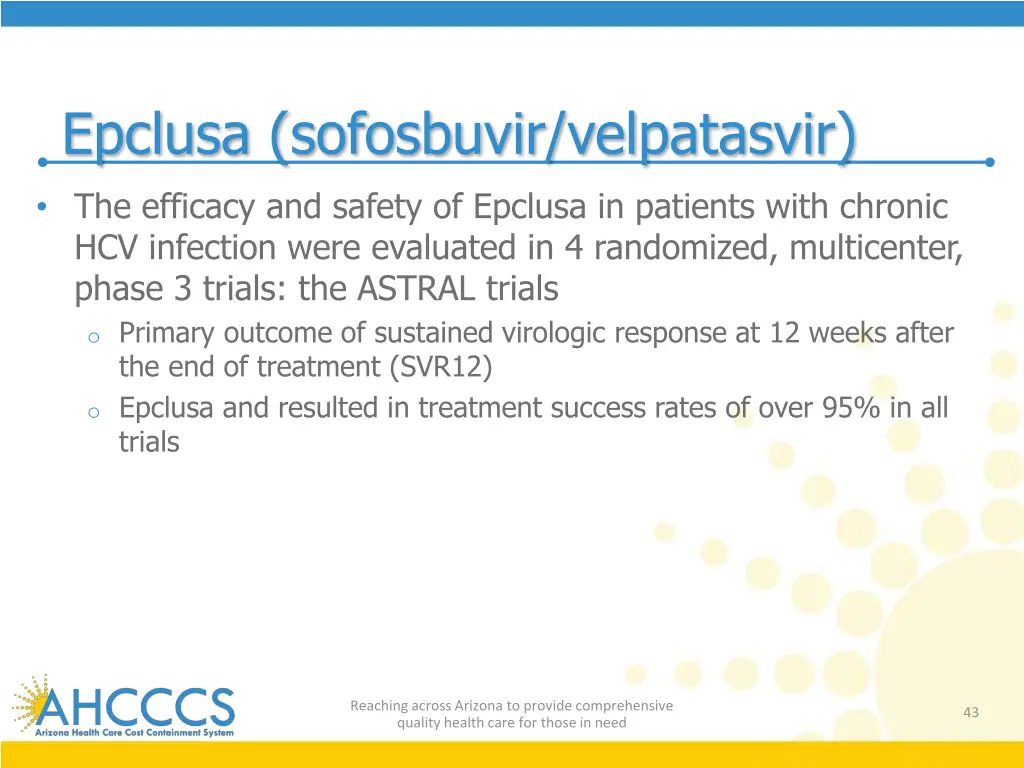 Epclusa (sofosbuvir/velpatasvir)

• The efficacy and safety of Epclusa in patients with chronic HCV infection were evaluated in 4 randomized, multicenter, phase 3 trials: the ASTRAL trials

o Primary outcome of sustained virologic response at 12 weeks after the end of treatment (SVR12)

o Epclusa and resulted in treatment success rates of over 95% in all trials

AHCCCS
Arizona Health Care Cost Containment System

Reaching across Arizona to provide comprehensive quality health care for those in need

43